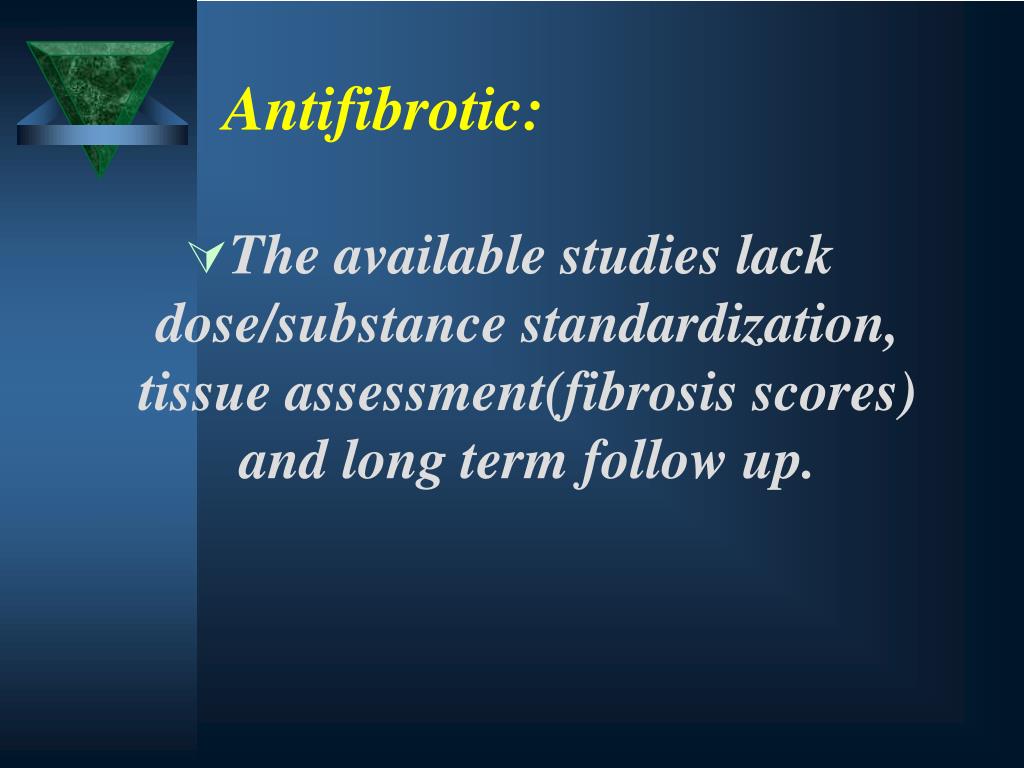 Antifibrotic:

The available studies lack dose/substance standardization, tissue assessment(fibrosis scores) and long term follow up.